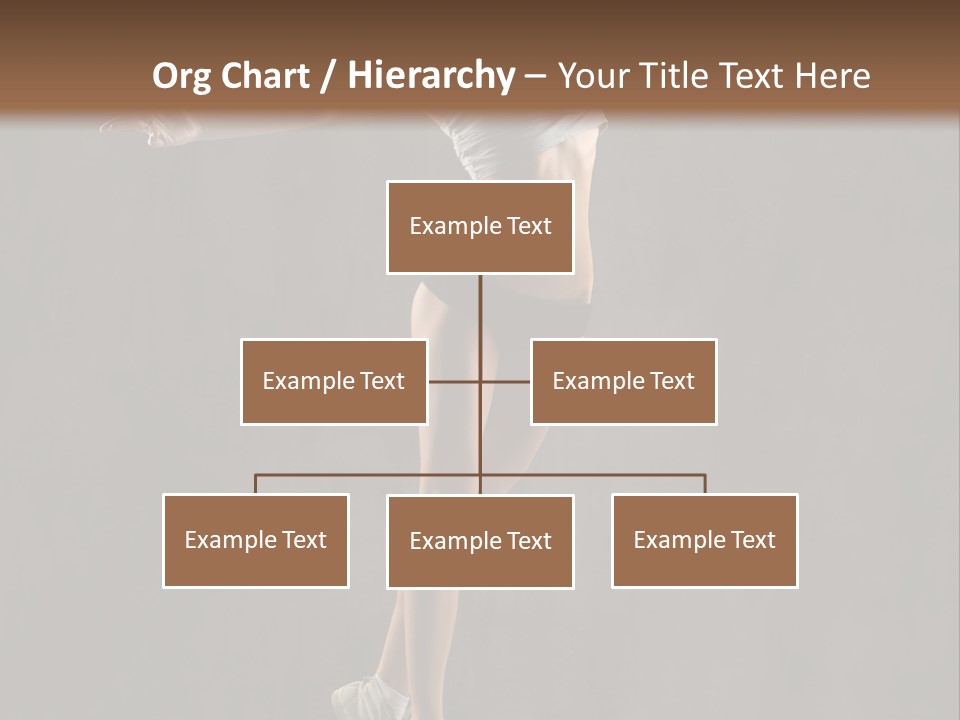 Org Chart / Hierarchy – Your Title Text Here

Example Text

Example Text

Example Text

Example Text

Example Text

Example Text